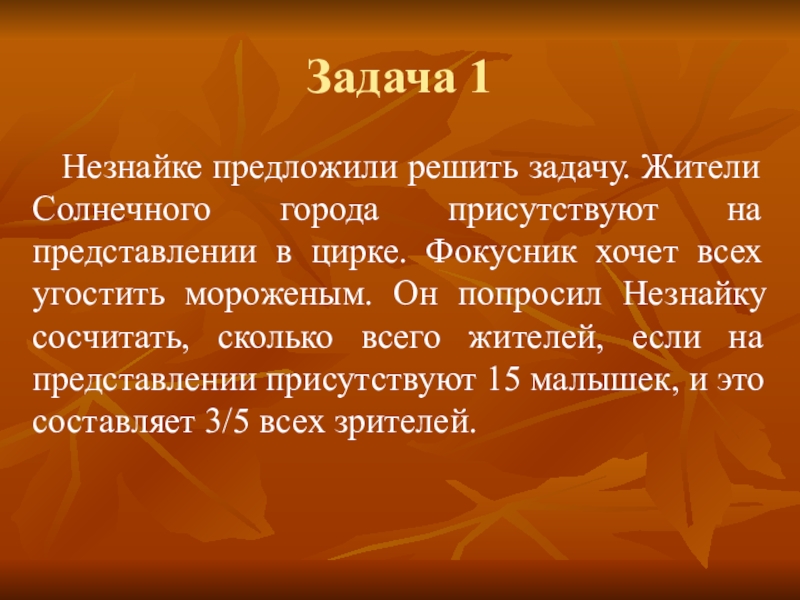 Задача 1

Незнайке предложили решить задачу. Жители Солнечного города присутствуют на представлении в цирке. Фокусник хочет всех угостить мороженым. Он попросил Незнайку сосчитать, сколько всего жителей, если на представлении присутствуют 15 малышек, и это составляет 3/5 всех зрителей.